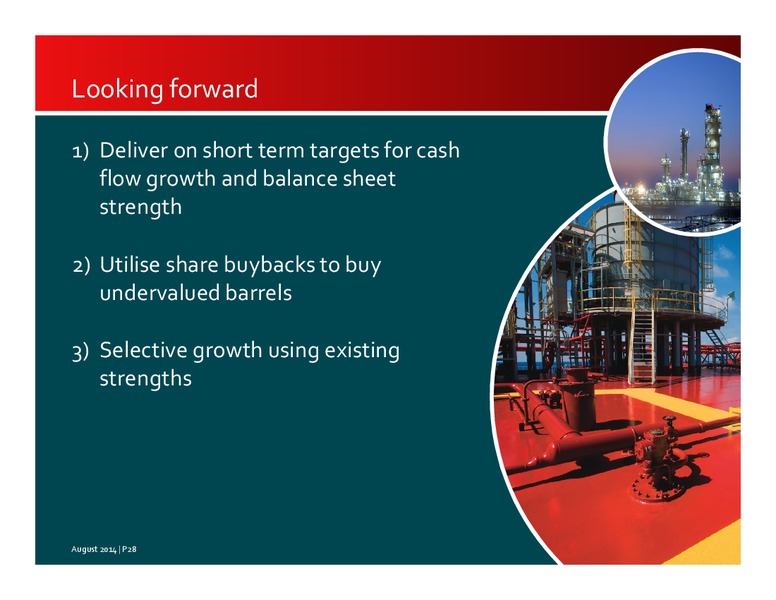 Looking forward

1) Deliver on short term targets for cash flow growth and balance sheet strength

2) Utilise share buybacks to buy undervalued barrels

3) Selective growth using existing strengths

August 2014 | P28